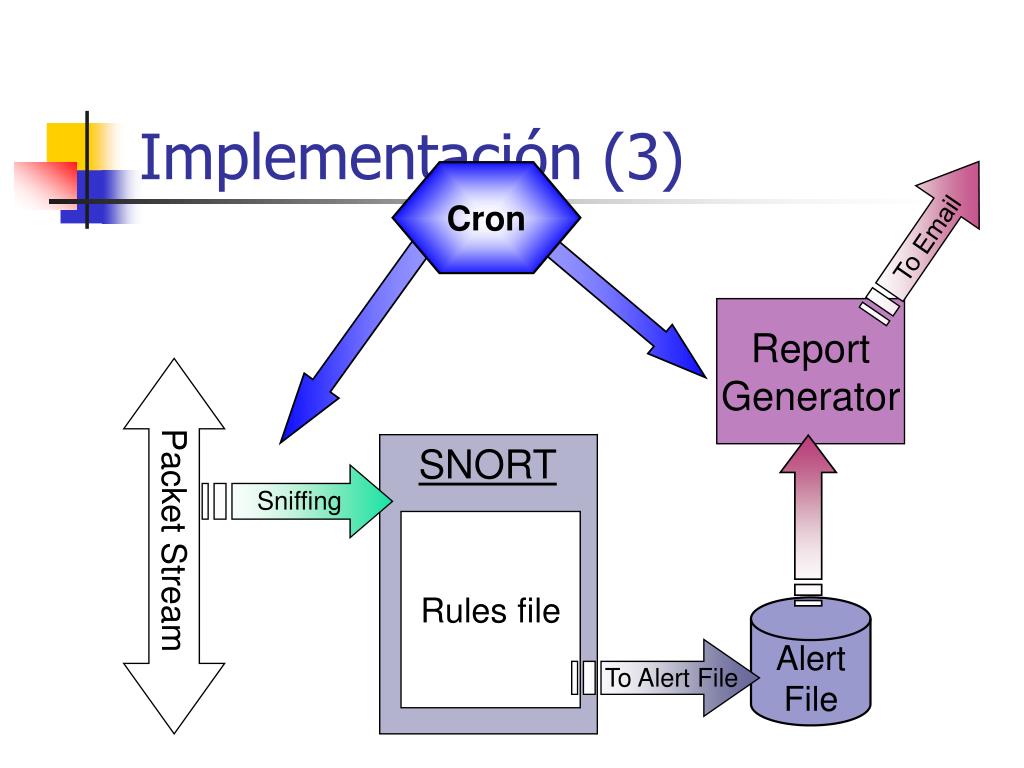 Implementación (3)

Cron

To Email

Report Generator

Packet Stream

Sniffing

SNORT

Rules file

To Alert File

Alert File